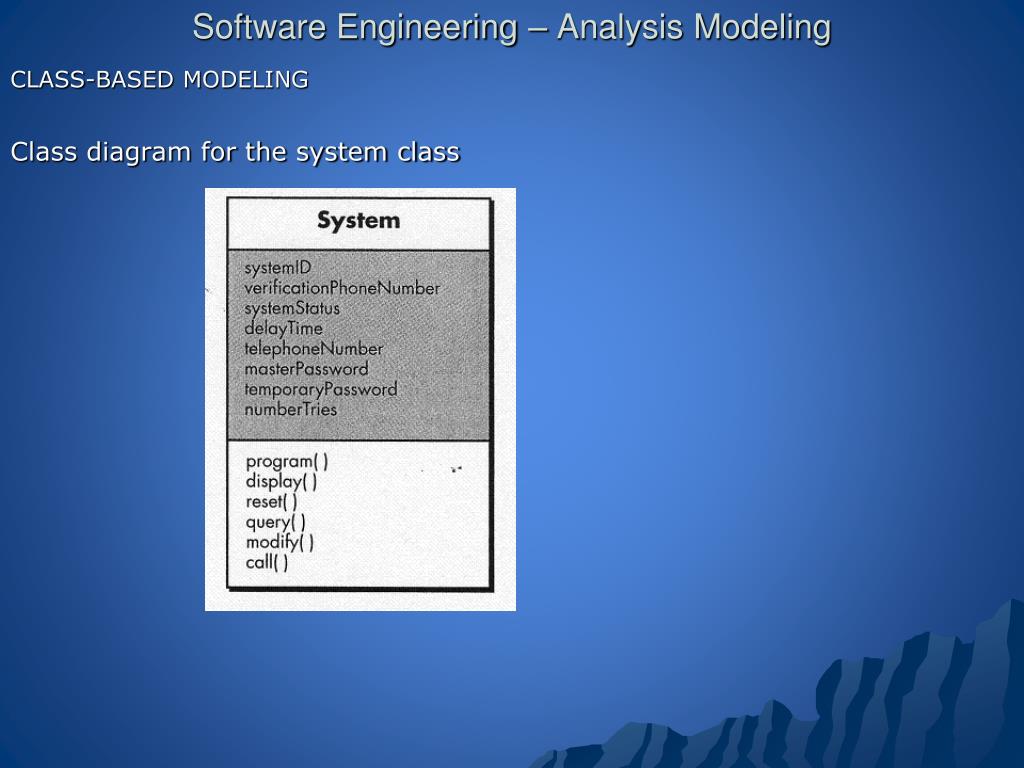 Software Engineering – Analysis Modeling

CLASS-BASED MODELING

Class diagram for the system class

System

systemID
verificationPhoneNumber
systemStatus
delayTime
telephoneNumber
masterPassword
temporaryPassword
numberTries

program( )
display( )
reset( )
query( )
modify( )
call( )